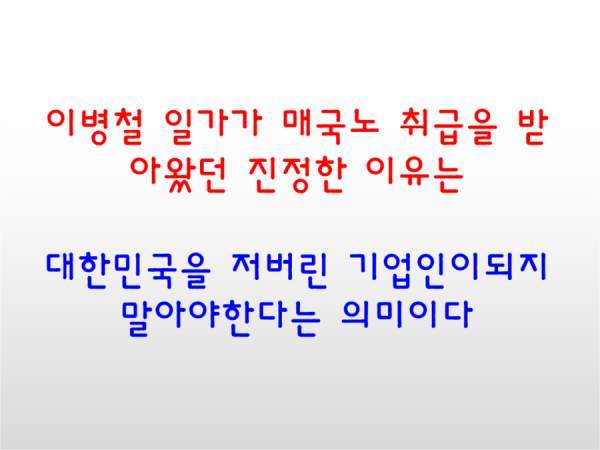 이병철 일가가 매국노 취급을 받아왔던 진정한 이유는

대한민국을 저버린 기업인이되지 말아야한다는 의미이다